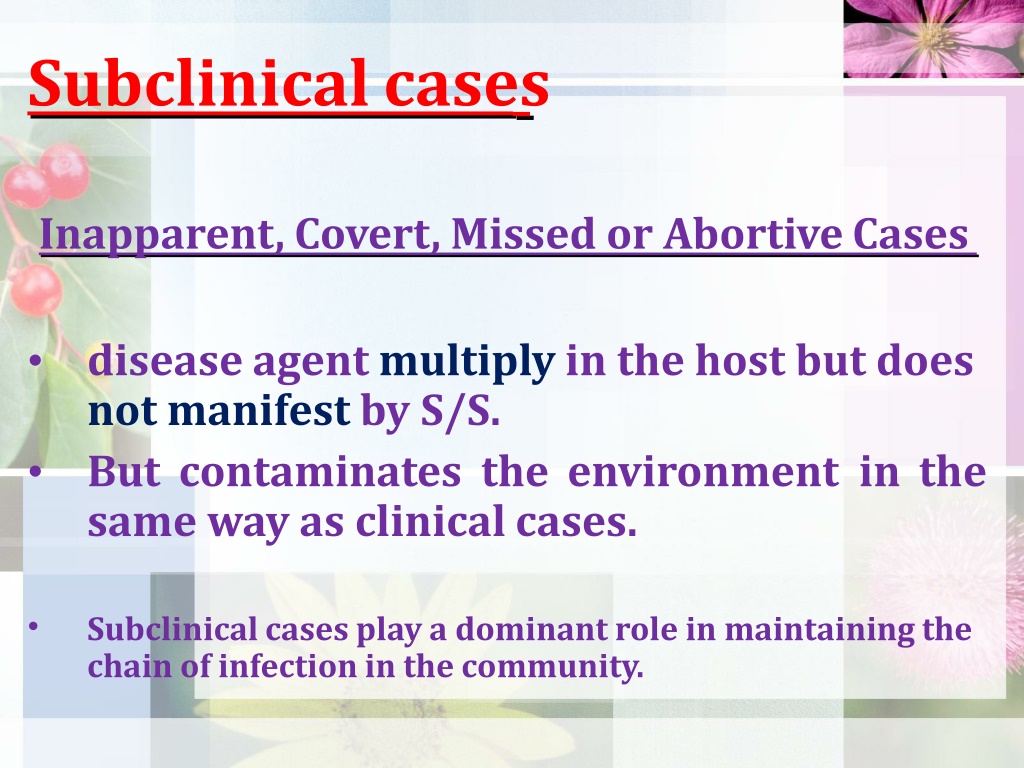 Subclinical cases

Inapparent, Covert, Missed or Abortive Cases

• disease agent multiply in the host but does not manifest by S/S.
• But contaminates the environment in the same way as clinical cases.

• Subclinical cases play a dominant role in maintaining the chain of infection in the community.